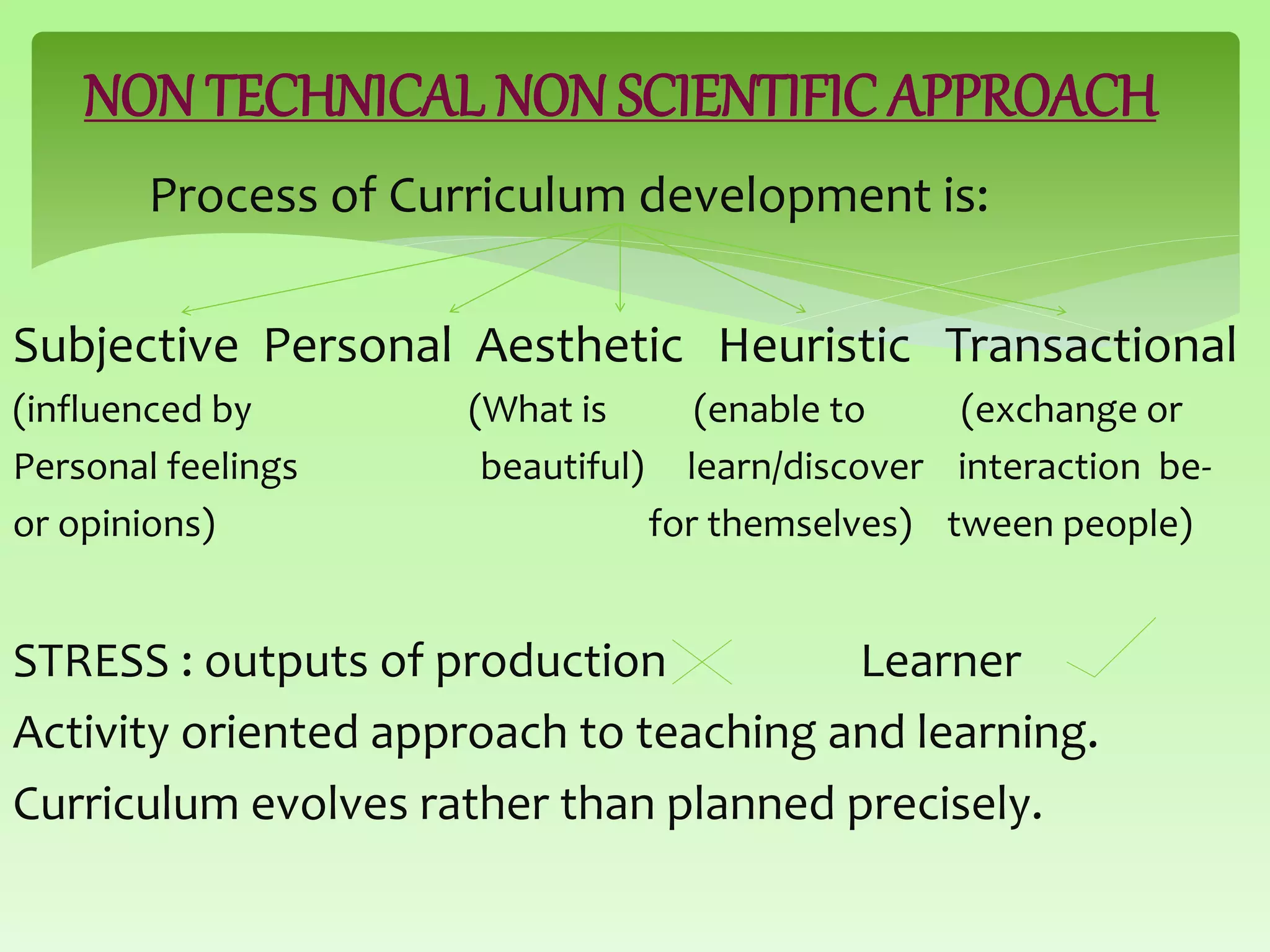 NON TECHNICAL NON SCIENTIFIC APPROACH

Process of Curriculum development is:

Subjective Personal Aesthetic Heuristic Transactional

(influenced by Personal feelings or opinions)

(What is beautiful)

(enable to learn/discover for themselves)

(exchange or interaction between people)

STRESS : outputs of production Learner

Activity oriented approach to teaching and learning.

Curriculum evolves rather than planned precisely.